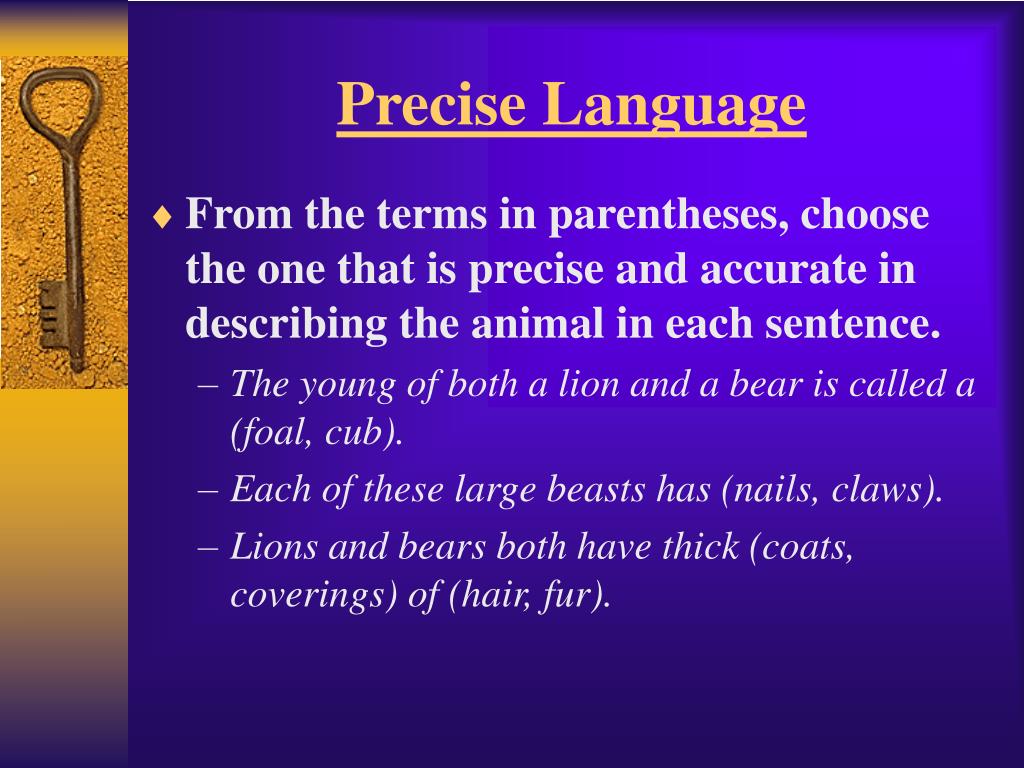 Precise Language

♦ From the terms in parentheses, choose the one that is precise and accurate in describing the animal in each sentence.

– The young of both a lion and a bear is called a (foal, cub).

– Each of these large beasts has (nails, claws).

– Lions and bears both have thick (coats, coverings) of (hair, fur).